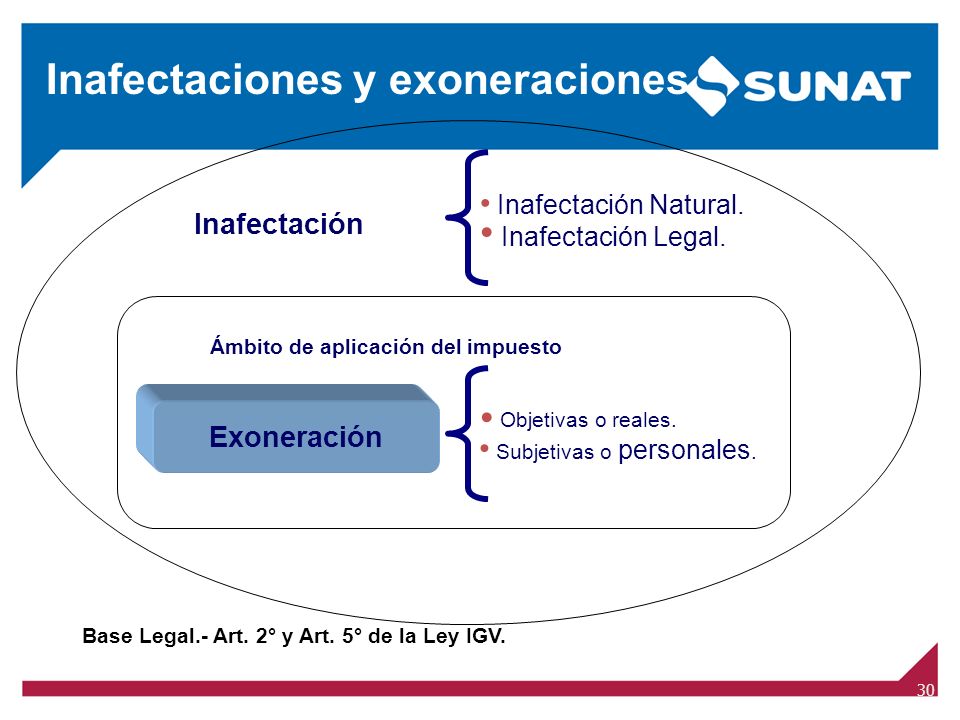 Inafectaciones y exoneraciones

SUNAT

Inafectación

• Inafectación Natural.
• Inafectación Legal.

Ámbito de aplicación del impuesto

Exoneración

• Objetivas o reales.
• Subjetivas o personales.

Base Legal.- Art. 2° y Art. 5° de la Ley IGV.

30